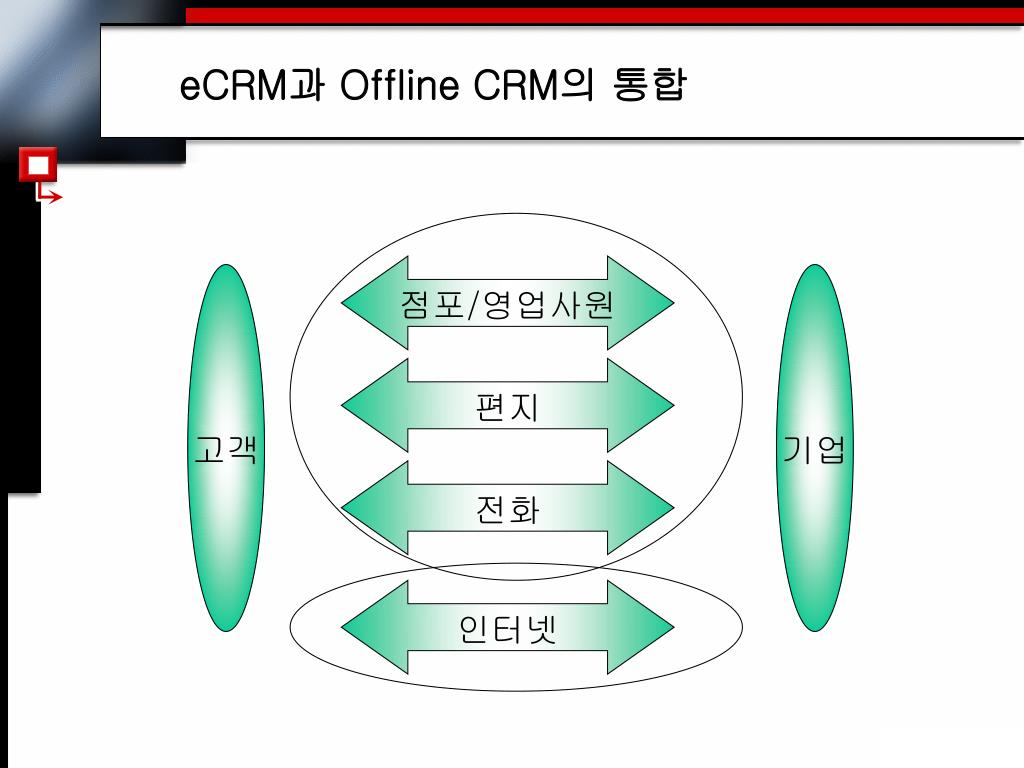 eCRM과 Offline CRM의 통합

고객

점포/영업사원

편지

전화

인터넷

기업